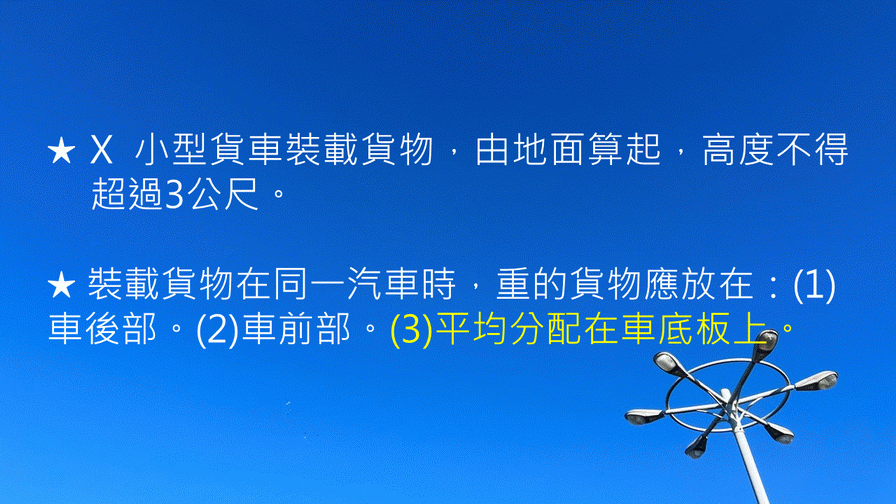 ★ X 小型貨車裝載貨物，由地面算起，高度不得超過3公尺。

★ 裝載貨物在同一汽車時，重的貨物應放在：(1)車後部。(2)車前部。(3)平均分配在車底板上。